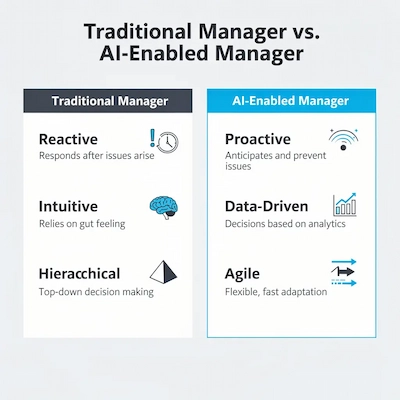 Traditional Manager vs. AI-Enabled Manager

Traditional Manager

Reactive
Responds after issues arise

Intuitive
Relies on gut feeling

Hieracchical
Top-down decision making

AI-Enabled Manager

Proactive
Anticipates and prevent issues

Data-Driven
Decisions based on analytics

Agile
Flexible, fast adaptation